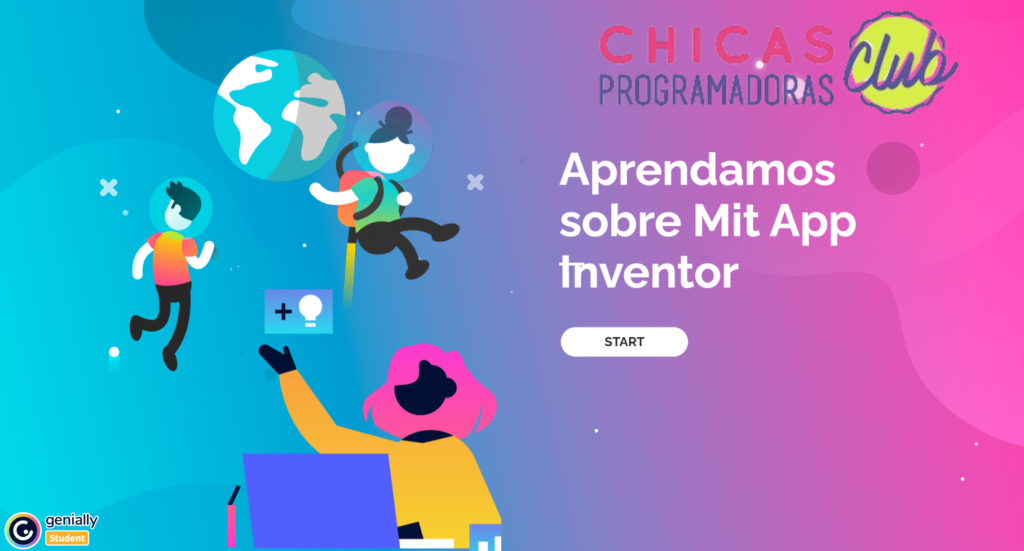 CHICAS PROGRAMADORAS Club

Aprendamos sobre Mit App Inventor

START

genially Student